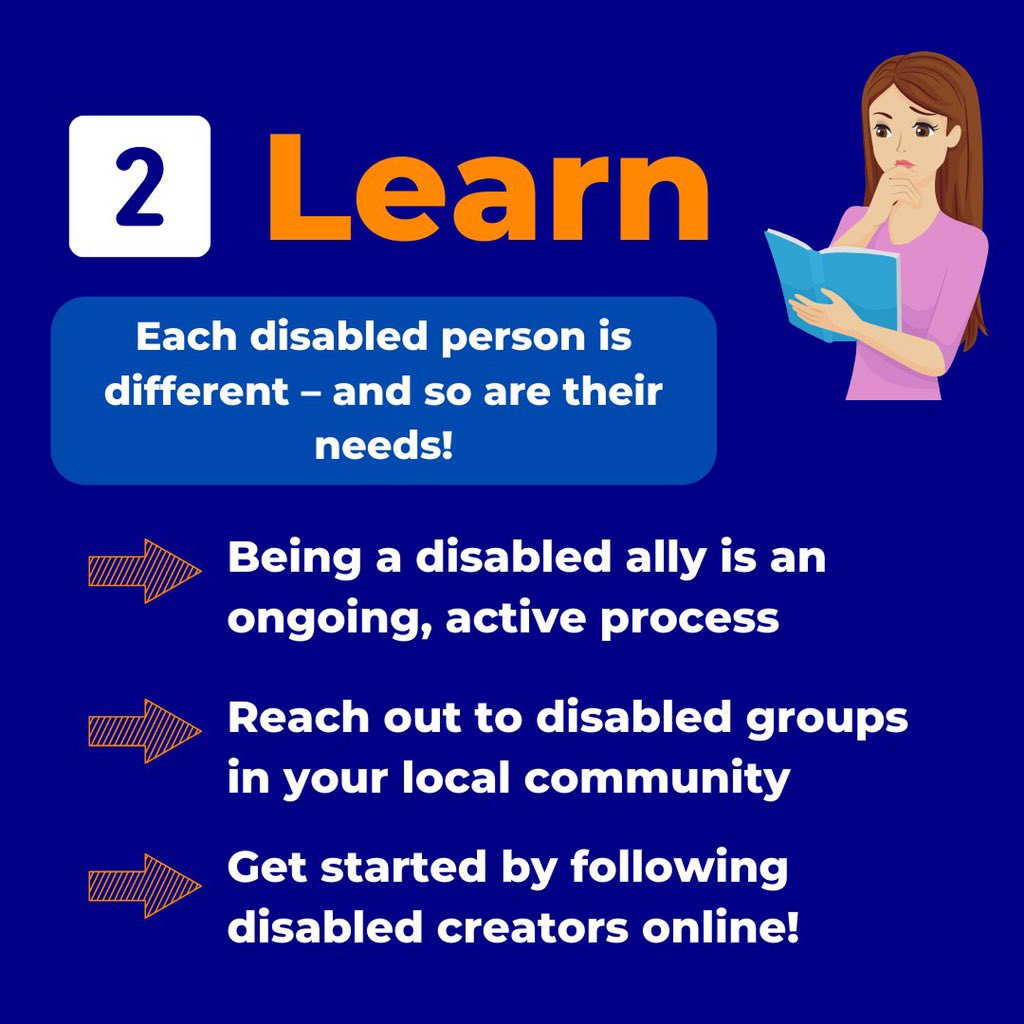 2 Learn

Each disabled person is different – and so are their needs!

Being a disabled ally is an ongoing, active process

Reach out to disabled groups in your local community

Get started by following disabled creators online!